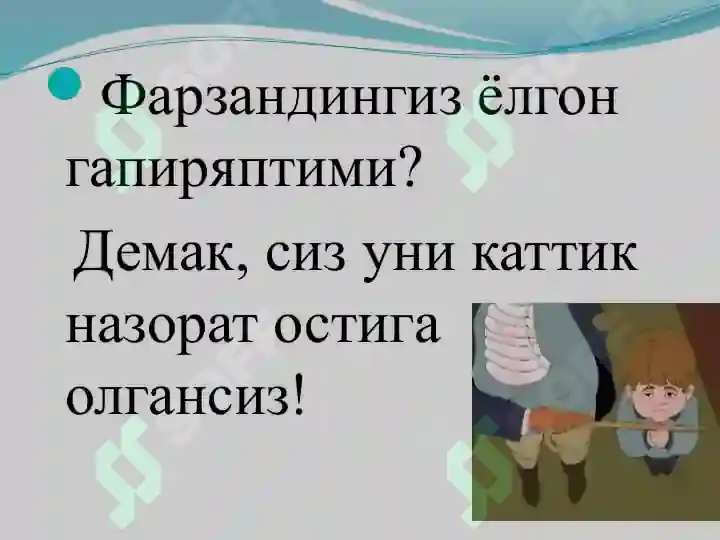 Фарзандингиз ёлгон гапиряптими?

Демак, сиз уни каттик назорат остига олгансиз!